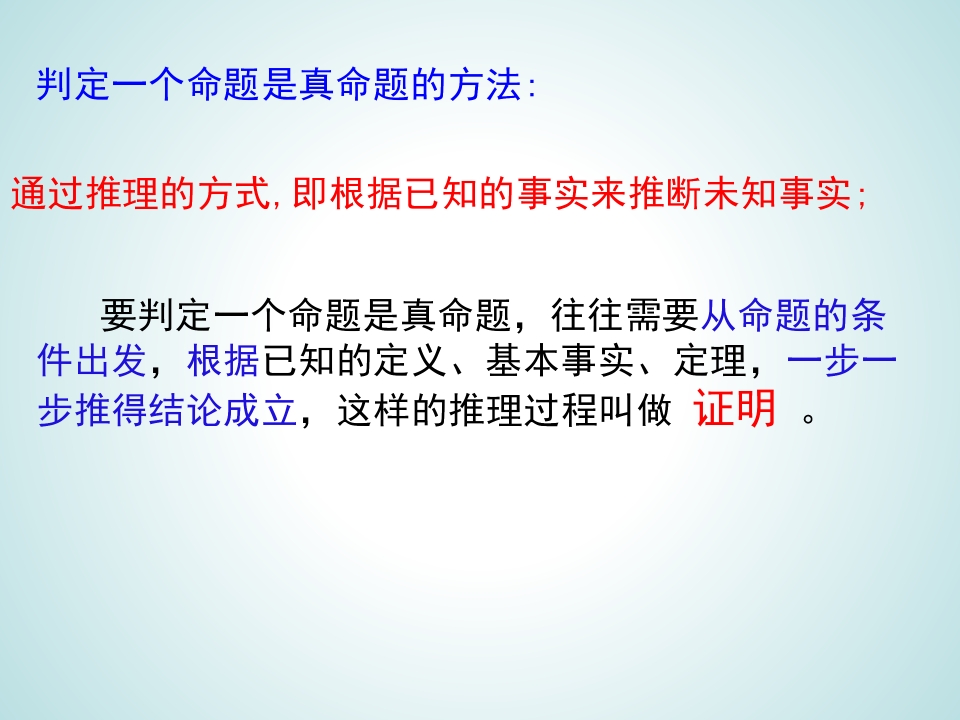 判定一个命题是真命题的方法:

通过推理的方式,即根据已知的事实来推断未知事实;

要判定一个命题是真命题，往往需要从命题的条件出发，根据已知的定义、基本事实、定理，一步一步推得结论成立，这样的推理过程叫做 证明 。